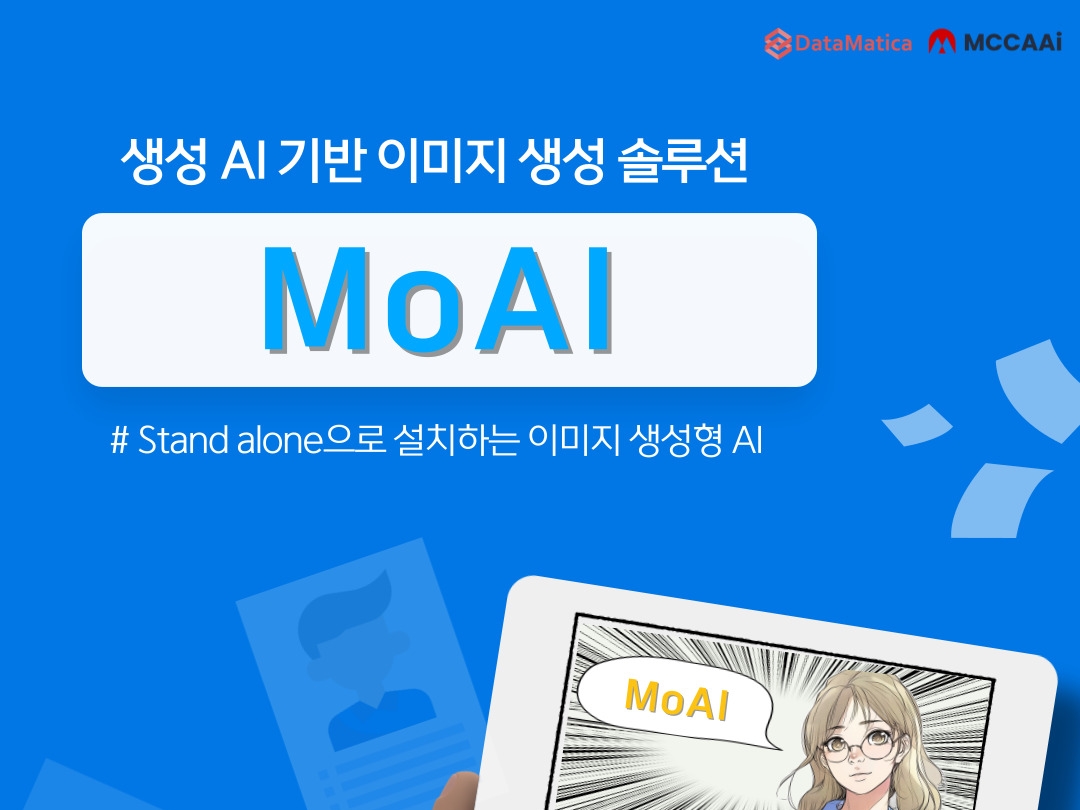 DataMatica MCCAAi

생성 AI 기반 이미지 생성 솔루션

MoAI

# Stand alone으로 설치하는 이미지 생성형 AI

MoAI